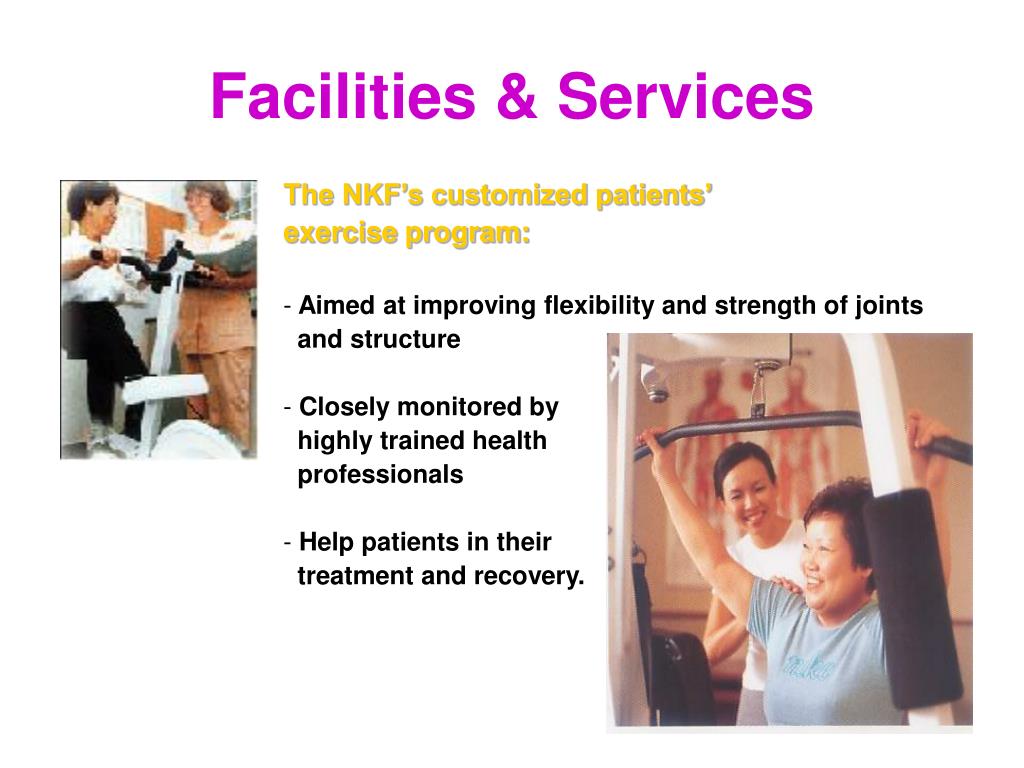 Facilities & Services

The NKF's customized patients' exercise program:

- Aimed at improving flexibility and strength of joints and structure

- Closely monitored by highly trained health professionals

- Help patients in their treatment and recovery.